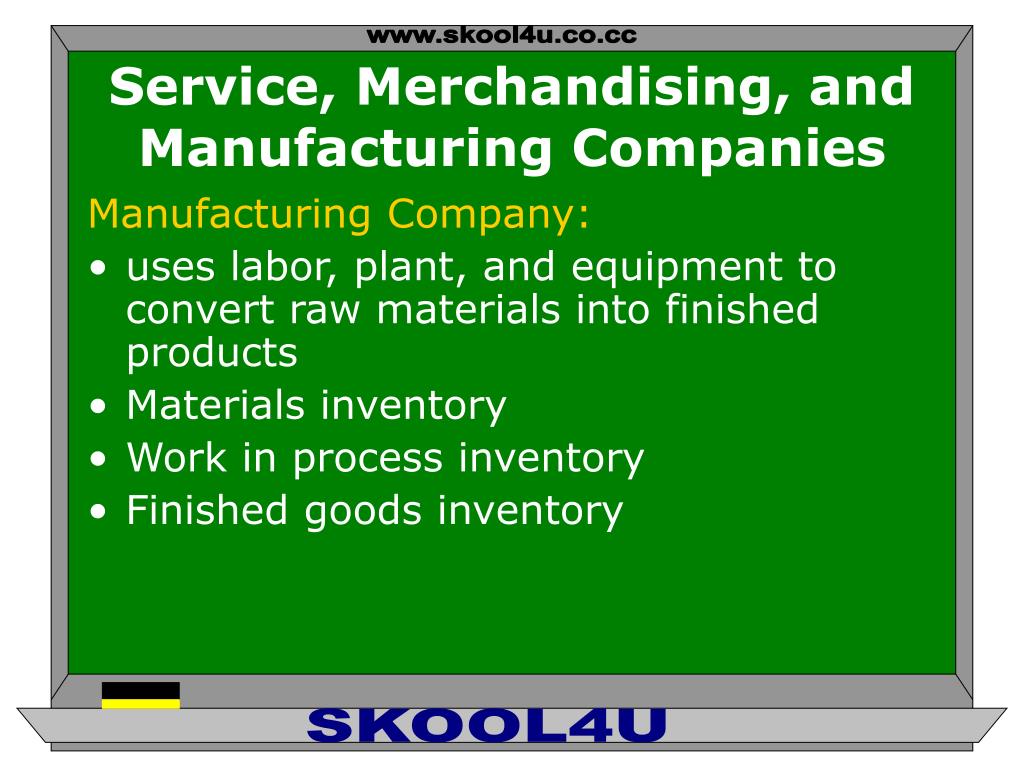 www.skool4u.co.cc

Service, Merchandising, and Manufacturing Companies

Manufacturing Company:

• uses labor, plant, and equipment to convert raw materials into finished products
• Materials inventory
• Work in process inventory
• Finished goods inventory

SKOOL4U